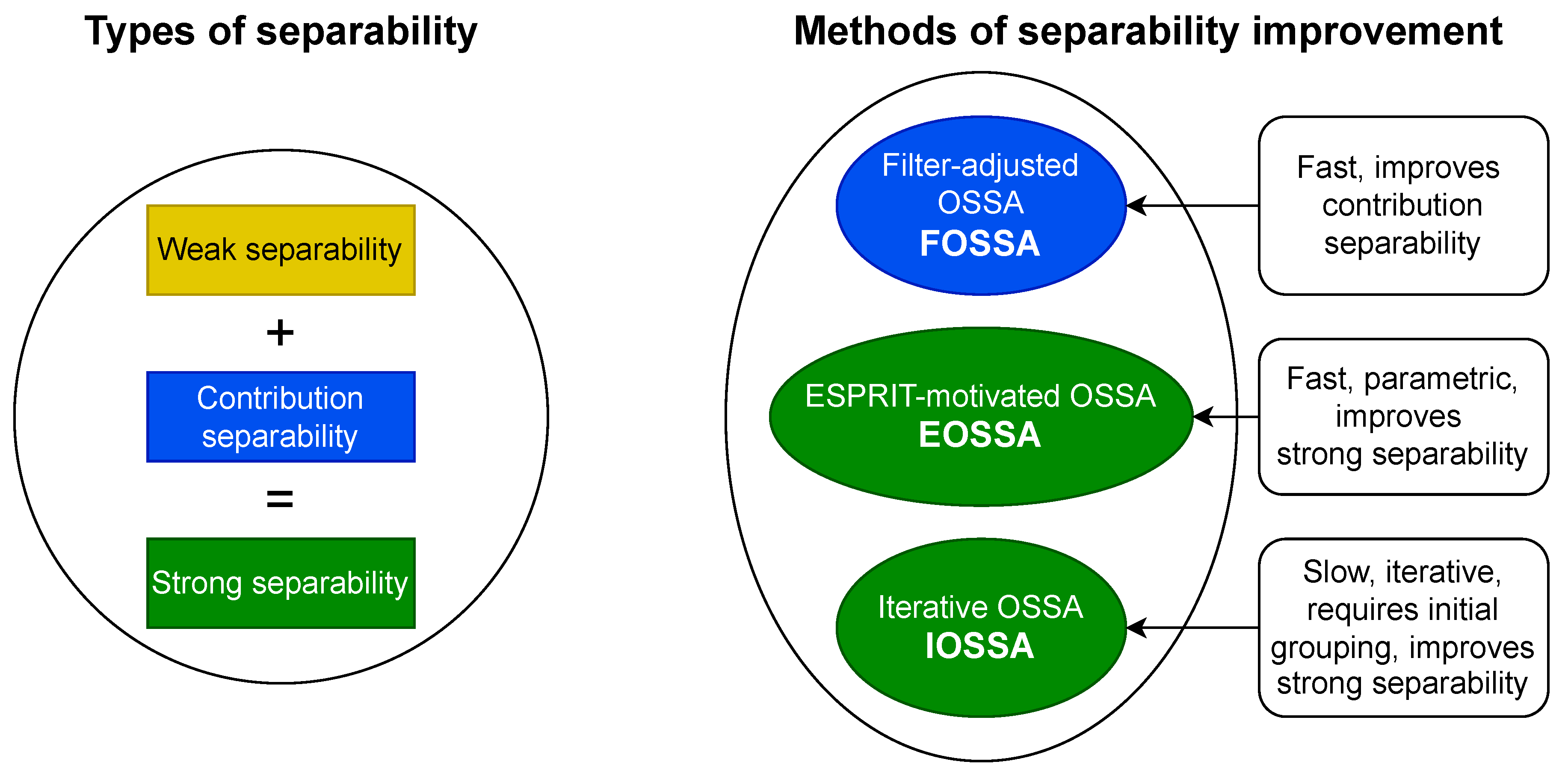 Types of separability

Weak separability

+

Contribution separability

=

Strong separability

Methods of separability improvement

Filter-adjusted OSSA
FOSSA

Fast, improves contribution separability

ESPRIT-motivated OSSA
EOSSA

Fast, parametric, improves strong separability

Iterative OSSA
IOSSA

Slow, iterative, requires initial grouping, improves strong separability